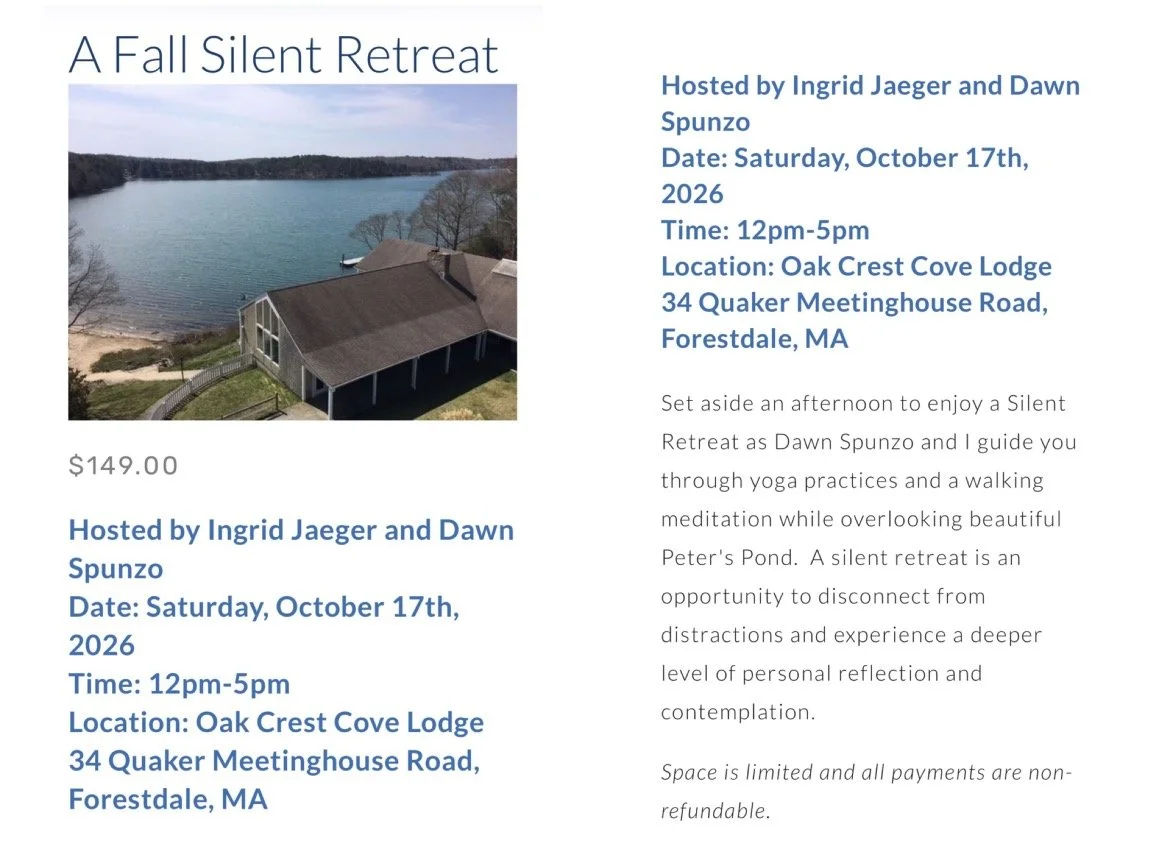 A Fall Silent Retreat

$149.00

Hosted by Ingrid Jaeger and Dawn Spunzo
Date: Saturday, October 17th, 2026
Time: 12pm-5pm
Location: Oak Crest Cove Lodge
34 Quaker Meetinghouse Road, Forestdale, MA

Hosted by Ingrid Jaeger and Dawn Spunzo
Date: Saturday, October 17th, 2026
Time: 12pm-5pm
Location: Oak Crest Cove Lodge
34 Quaker Meetinghouse Road, Forestdale, MA

Set aside an afternoon to enjoy a Silent Retreat as Dawn Spunzo and I guide you through yoga practices and a walking meditation while overlooking beautiful Peter's Pond. A silent retreat is an opportunity to disconnect from distractions and experience a deeper level of personal reflection and contemplation.

Space is limited and all payments are non-refundable.